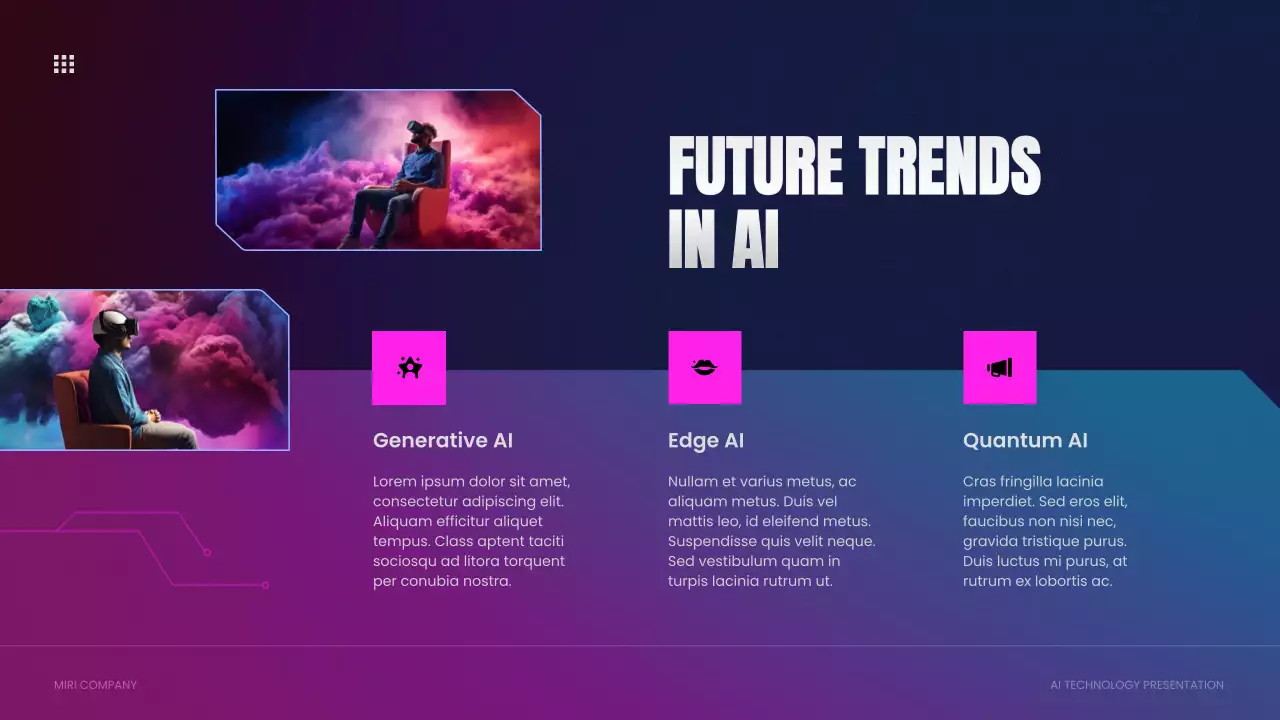 FUTURE TRENDS IN AI

Generative AI

Lorem ipsum dolor sit amet, consectetur adipiscing elit. Aliquam efficitur aliquet tempus. Class aptent taciti sociosqu ad litora torquent per conubia nostra.

Edge AI

Nullam et varius metus, ac aliquam metus. Duis vel mattis leo, id eleifend metus. Suspendisse quis velit neque. Sed vestibulum quam in turpis lacinia rutrum ut.

Quantum AI

Cras fringilla lacinia imperdiet. Sed eros elit, faucibus non nisi nec, gravida tristique purus. Duis luctus mi purus, at rutrum ex lobortis ac.

MIRI COMPANY

AI TECHNOLOGY PRESENTATION